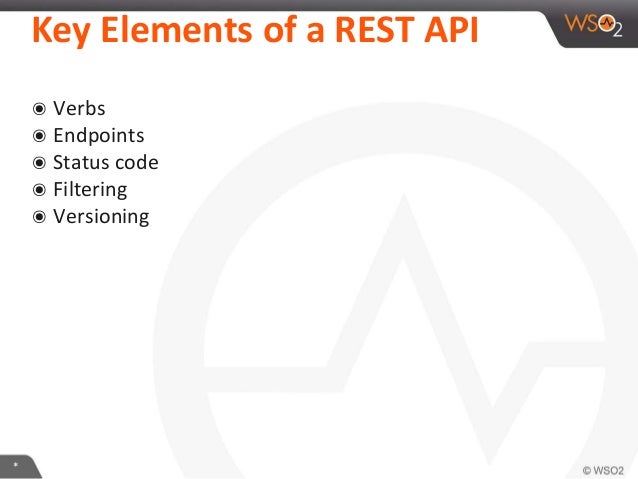 Key Elements of a REST API

WSO2

- Verbs
- Endpoints
- Status code
- Filtering
- Versioning

*

© WSO2